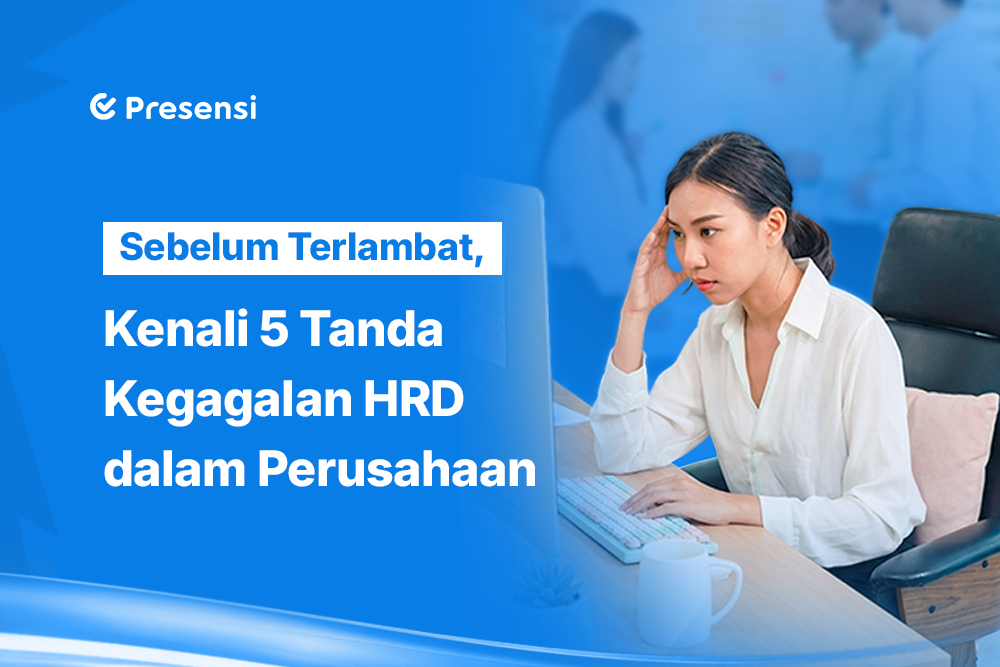 Presensi

Sebelum Terlambat,

Kenali 5 Tanda Kegagalan HRD dalam Perusahaan